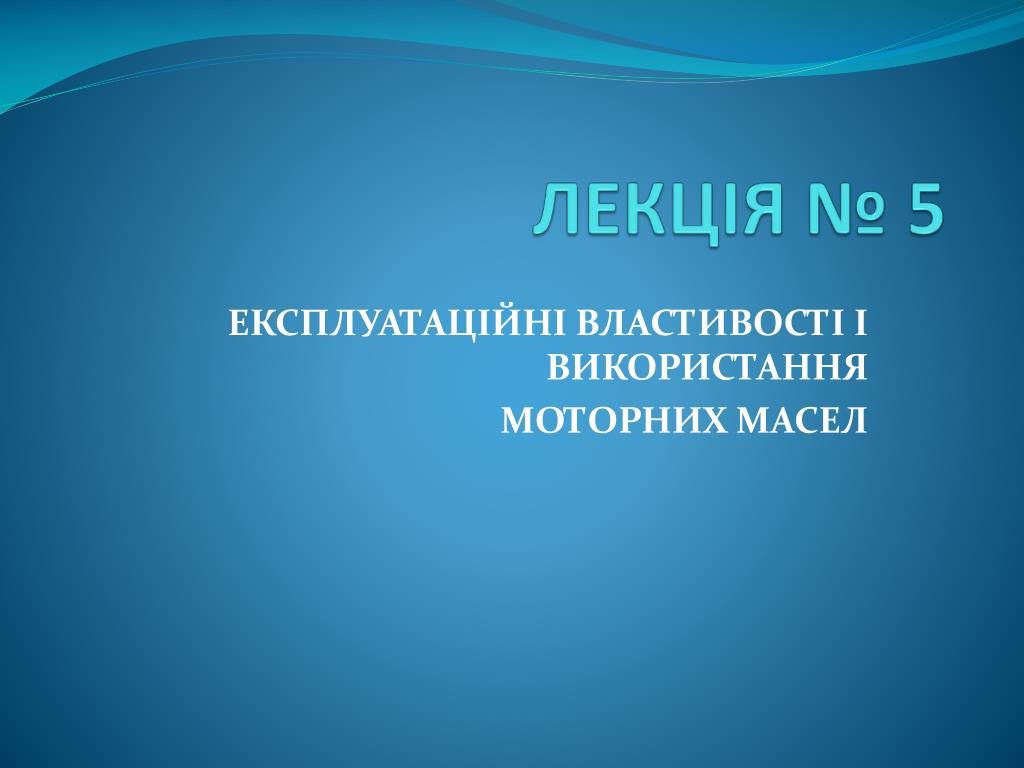 ЛЕКЦІЯ № 5

ЕКСПЛУАТАЦІЙНІ ВЛАСТИВОСТІ І ВИКОРИСТАННЯ

МОТОРНИХ МАСЕЛ